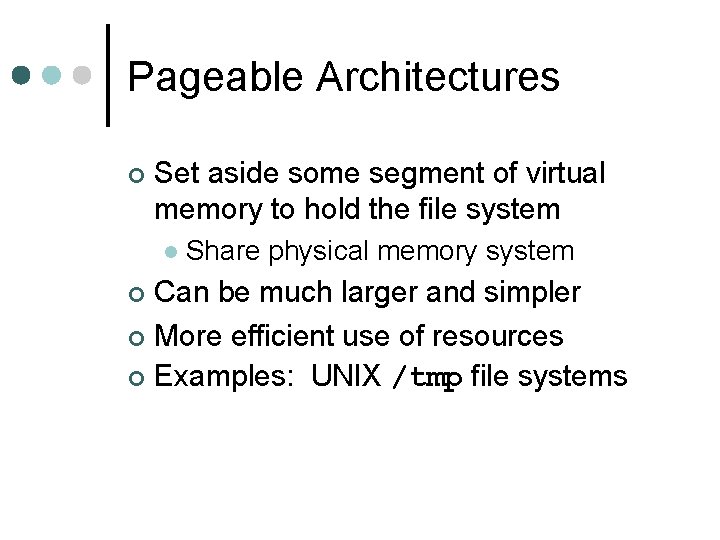 Pageable Architectures

Set aside some segment of virtual memory to hold the file system

Share physical memory system

Can be much larger and simpler

More efficient use of resources

Examples: UNIX /tmp file systems